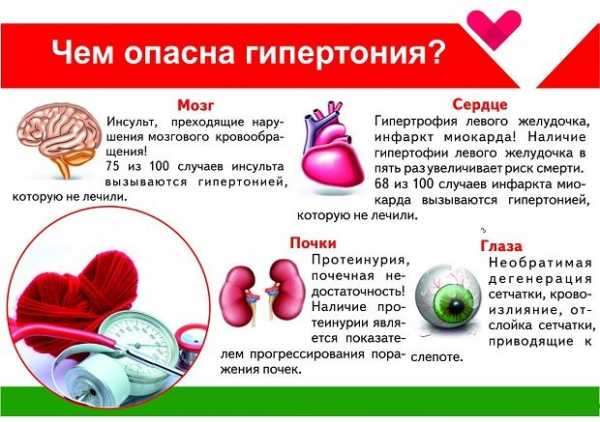 Чем опасна гипертония?

Мозг
Инсульт, преходящие нарушения мозгового кровообращения!
75 из 100 случаев инсульта вызываются гипертонией, которую не лечили.

Сердце
Гипертрофия левого желудочка, инфаркт миокарда! Наличие гипертофии левого желудочка в пять раз увеличивает риск смерти. 68 из 100 случаев инфаркта миокарда вызываются гипертонией, которую не лечили.

Почки
Протеинурия, почечная недостаточность! Наличие протеинурии является показателем прогрессирования поражения почек.

Глаза
Необратимая дегенерация сетчатки, кровоизлияние, отслойка сетчатки, приводящие к слепоте.